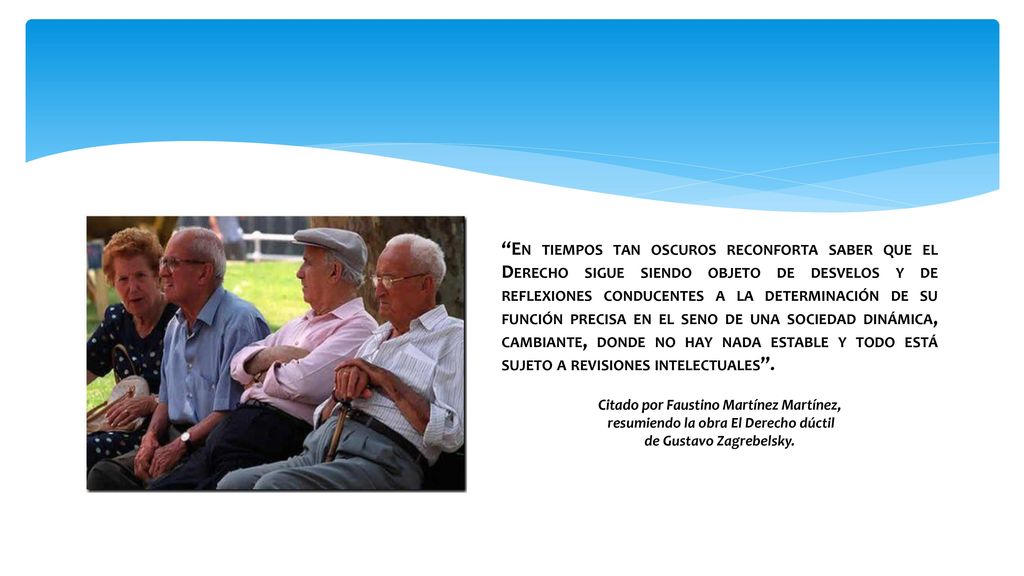 “En tiempos tan oscuros reconforta saber que el Derecho sigue siendo objeto de desvelos y de reflexiones conducentes a la determinación de su función precisa en el seno de una sociedad dinámica, cambiante, donde no hay nada estable y todo está sujeto a revisiones intelectuales”.

Citado por Faustino Martínez Martínez, resumiendo la obra El Derecho dúctil de Gustavo Zagrebelsky.